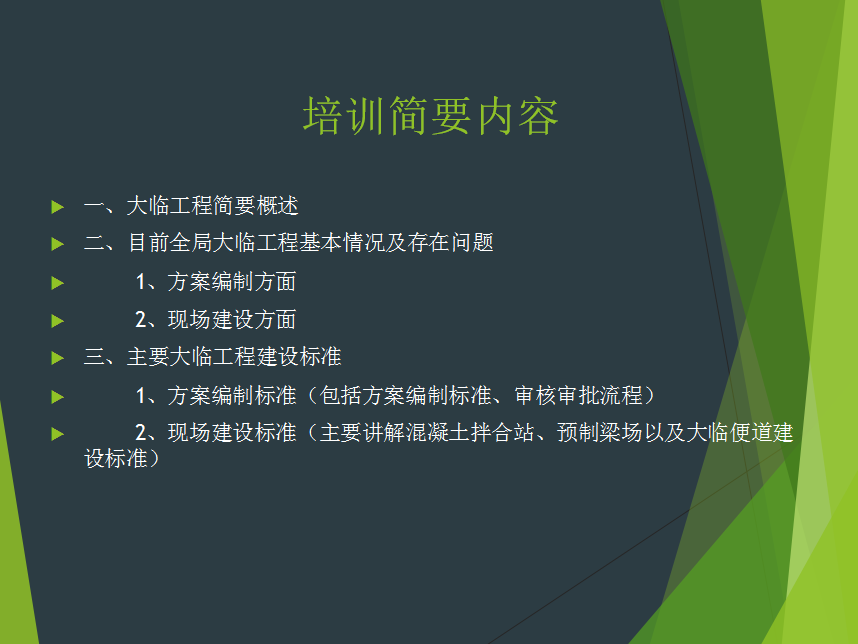 培训简要内容

一、大临工程简要概述

二、目前全局大临工程基本情况及存在问题

1、方案编制方面

2、现场建设方面

三、主要大临工程建设标准

1、方案编制标准（包括方案编制标准、审核审批流程）

2、现场建设标准（主要讲解混凝土拌合站、预制梁场以及大临便道建设标准）